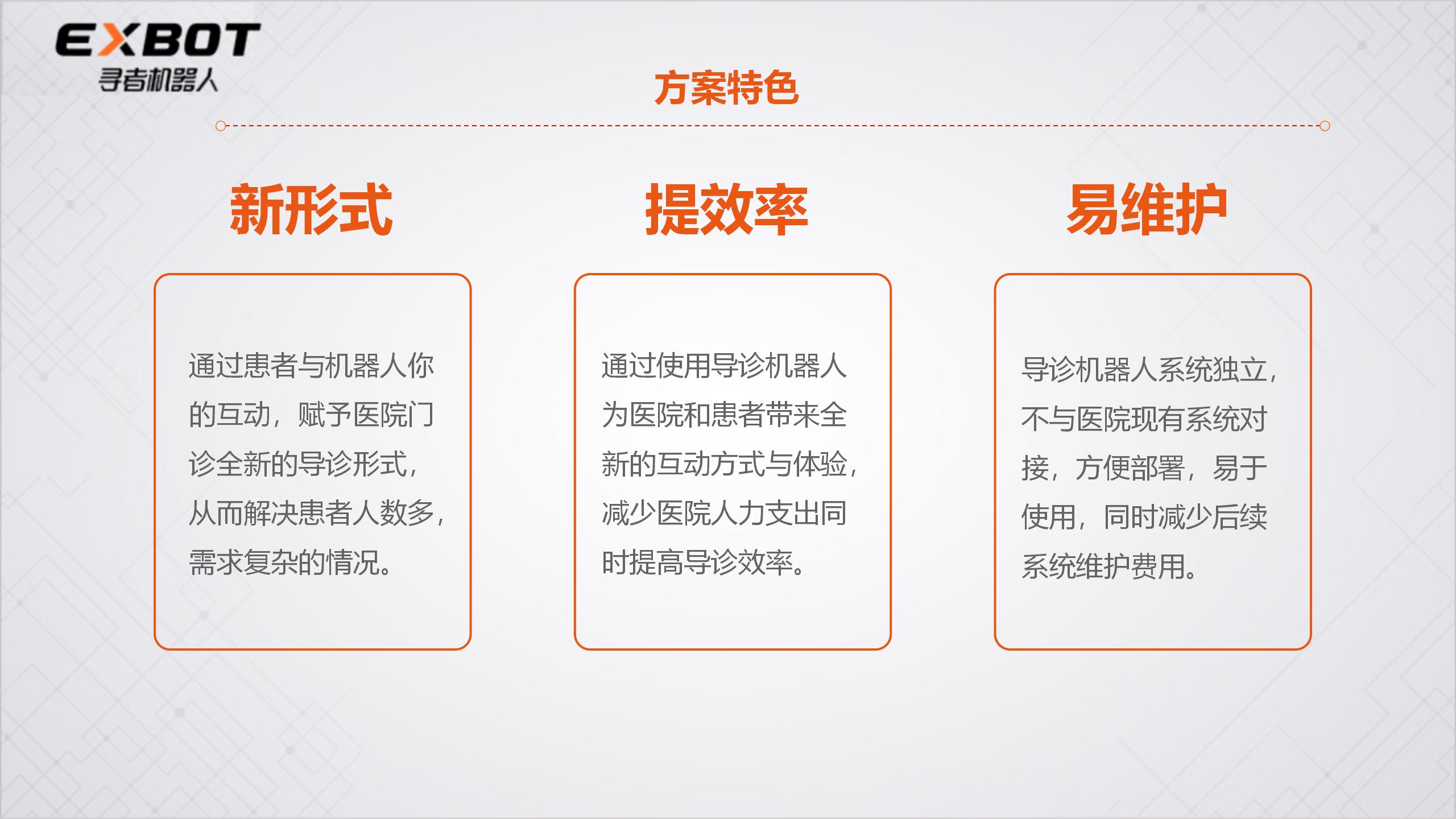 EXBOT
寻吉机器人

方案特色

新形式

通过患者与机器人你的互动，赋予医院门诊全新的导诊形式，从而解决患者人数多，需求复杂的情况。

提效率

通过使用导诊机器人为医院和患者带来全新的互动方式与体验，减少医院人力支出同时提高导诊效率。

易维护

导诊机器人系统独立，不与医院现有系统对接，方便部署，易于使用，同时减少后续系统维护费用。